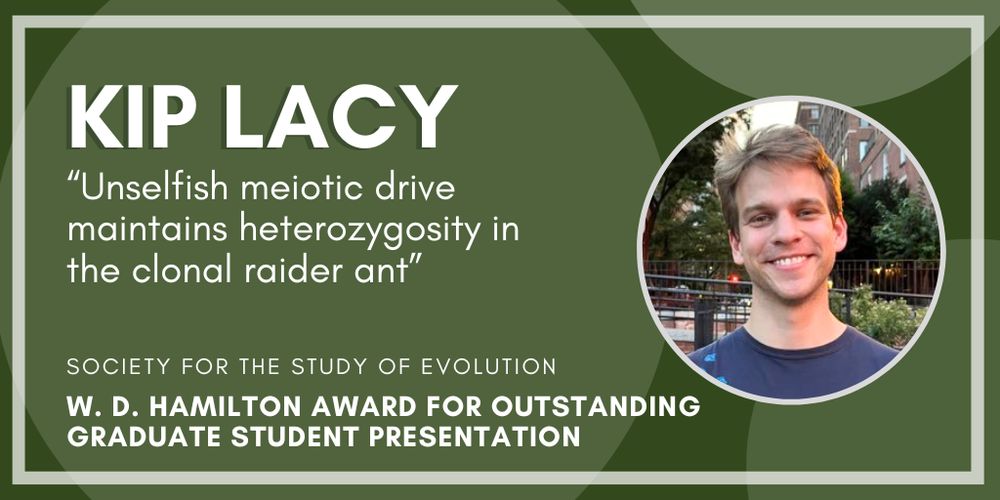 KIP LACY

“Unselfish meiotic drive maintains heterozygosity in the clonal raider ant”

SOCIETY FOR THE STUDY OF EVOLUTION

W. D. HAMILTON AWARD FOR OUTSTANDING GRADUATE STUDENT PRESENTATION